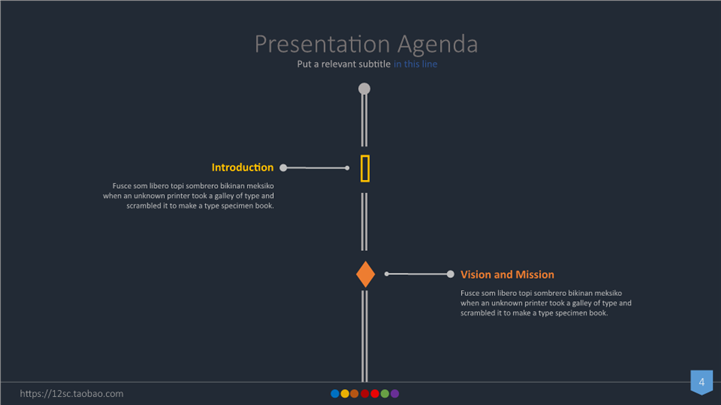 Presentation Agenda

Put a relevant subtitle in this line

Introduction

Fusce som libero topi sombrero bikinan meksiko when an unknown printer took a galley of type and scrambled it to make a type specimen book.

Vision and Mission

Fusce som libero topi sombrero bikinan meksiko when an unknown printer took a galley of type and scrambled it to make a type specimen book.

https://12sc.taobao.com

4